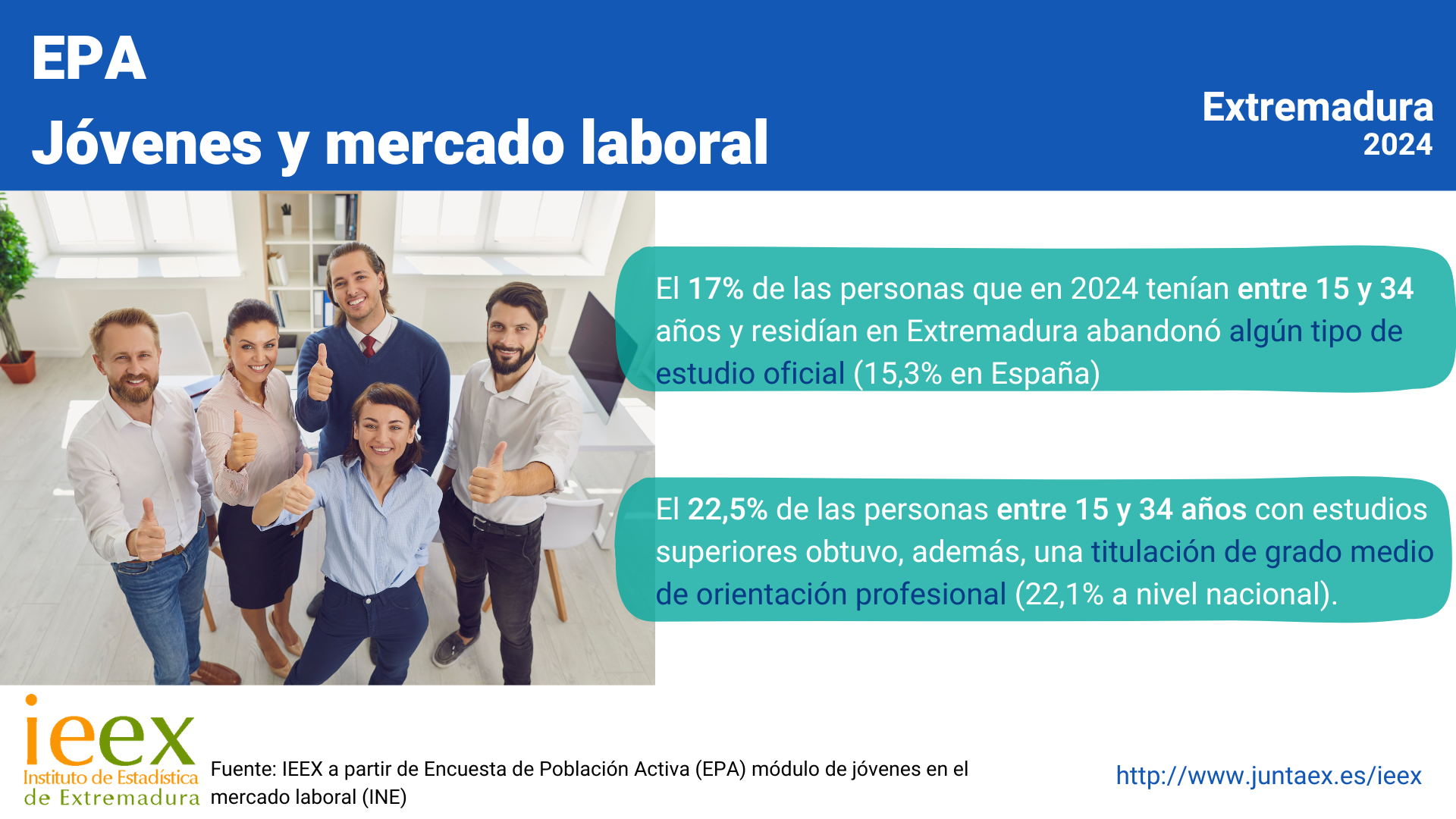 EPA
Jóvenes y mercado laboral

Extremadura
2024

El 17% de las personas que en 2024 tenían entre 15 y 34 años y residían en Extremadura abandonó algún tipo de estudio oficial (15,3% en España)

El 22,5% de las personas entre 15 y 34 años con estudios superiores obtuvo, además, una titulación de grado medio de orientación profesional (22,1% a nivel nacional).

ieex
Instituto de Estadística de Extremadura

Fuente: IEEX a partir de Encuesta de Población Activa (EPA) módulo de jóvenes en el mercado laboral (INE)

http://www.juntaex.es/ieex